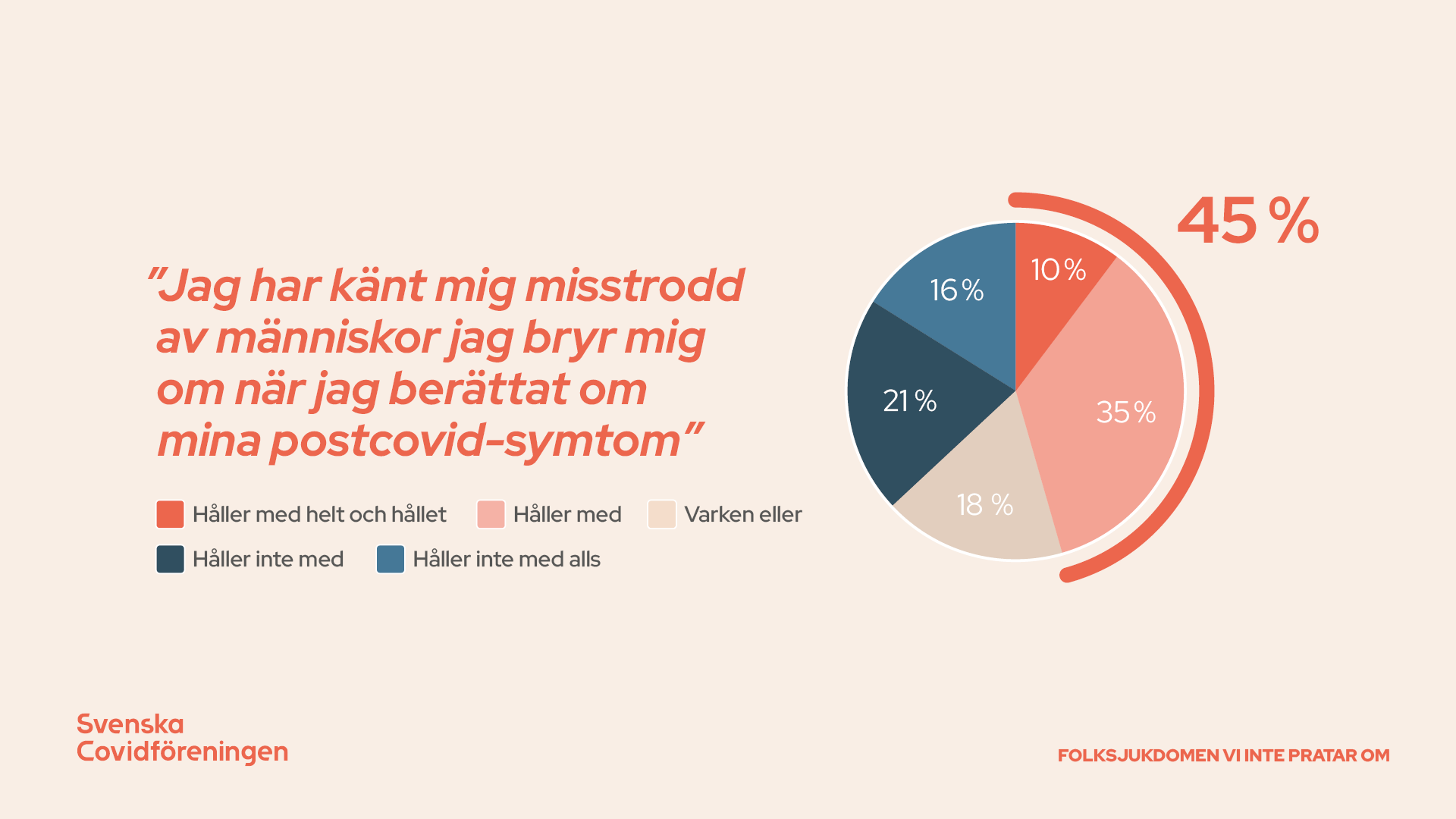 ”Jag har känt mig misstrodd av människor jag bryr mig om när jag berättat om mina postcovid-symtom”

Håller med helt och hållet
Håller med
Varken eller
Håller inte med
Håller inte med alls

45 %
10 %
35 %
18 %
21 %
16 %

Svenska Covidföreningen

FOLKSJUKDOMEN VI INTE PRATAR OM